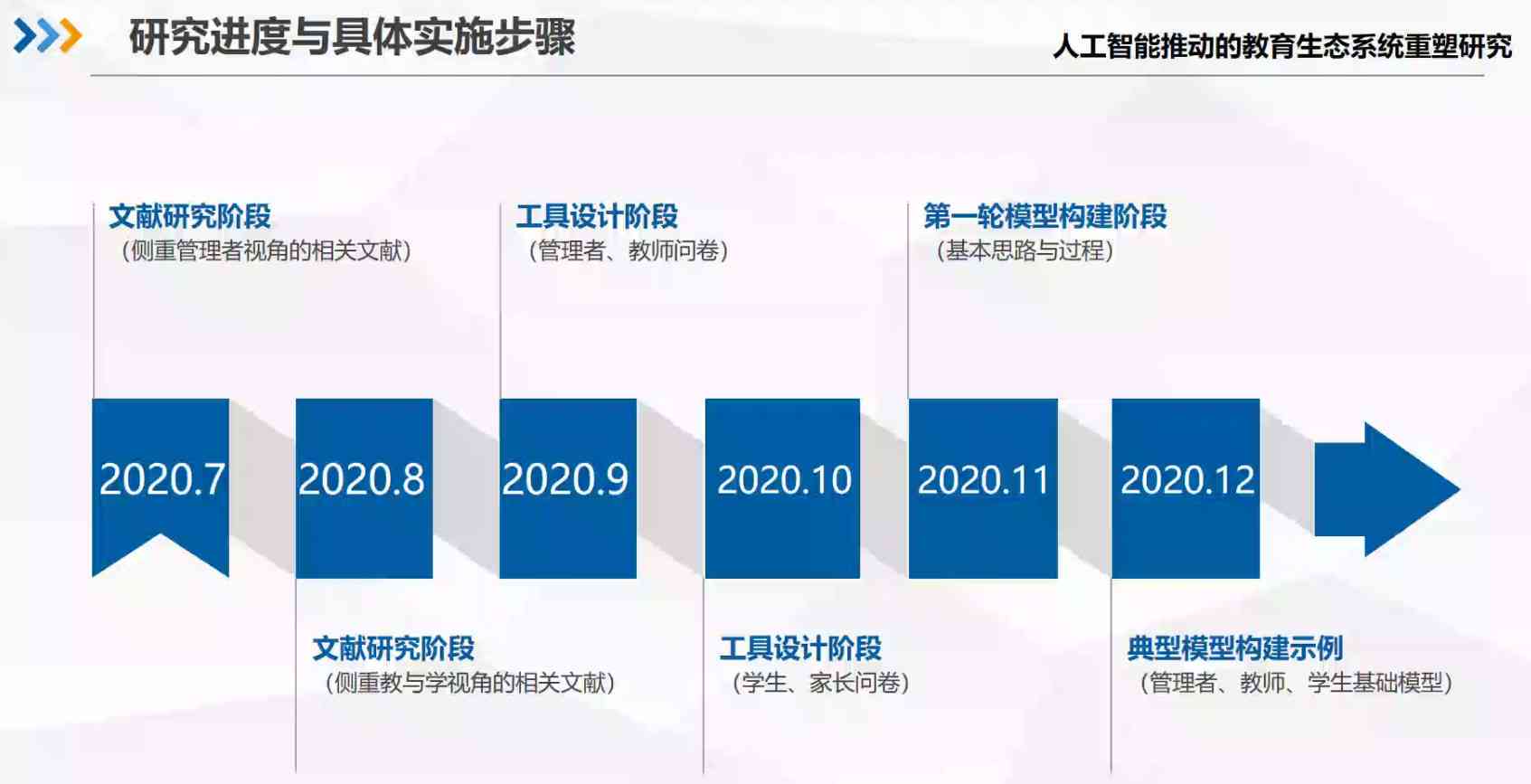 研究进度与具体实施步骤

人工智能推动的教育生态系统重塑研究

文献研究阶段
（侧重管理者视角的相关文献）

工具设计阶段
（管理者、教师问卷）

第一轮模型构建阶段
（基本思路与过程）

2020.7

2020.8

2020.9

2020.10

2020.11

2020.12

文献研究阶段
（侧重教与学视角的相关文献）

工具设计阶段
（学生、家长问卷）

典型模型构建示例
（管理者、教师、学生基础模型）